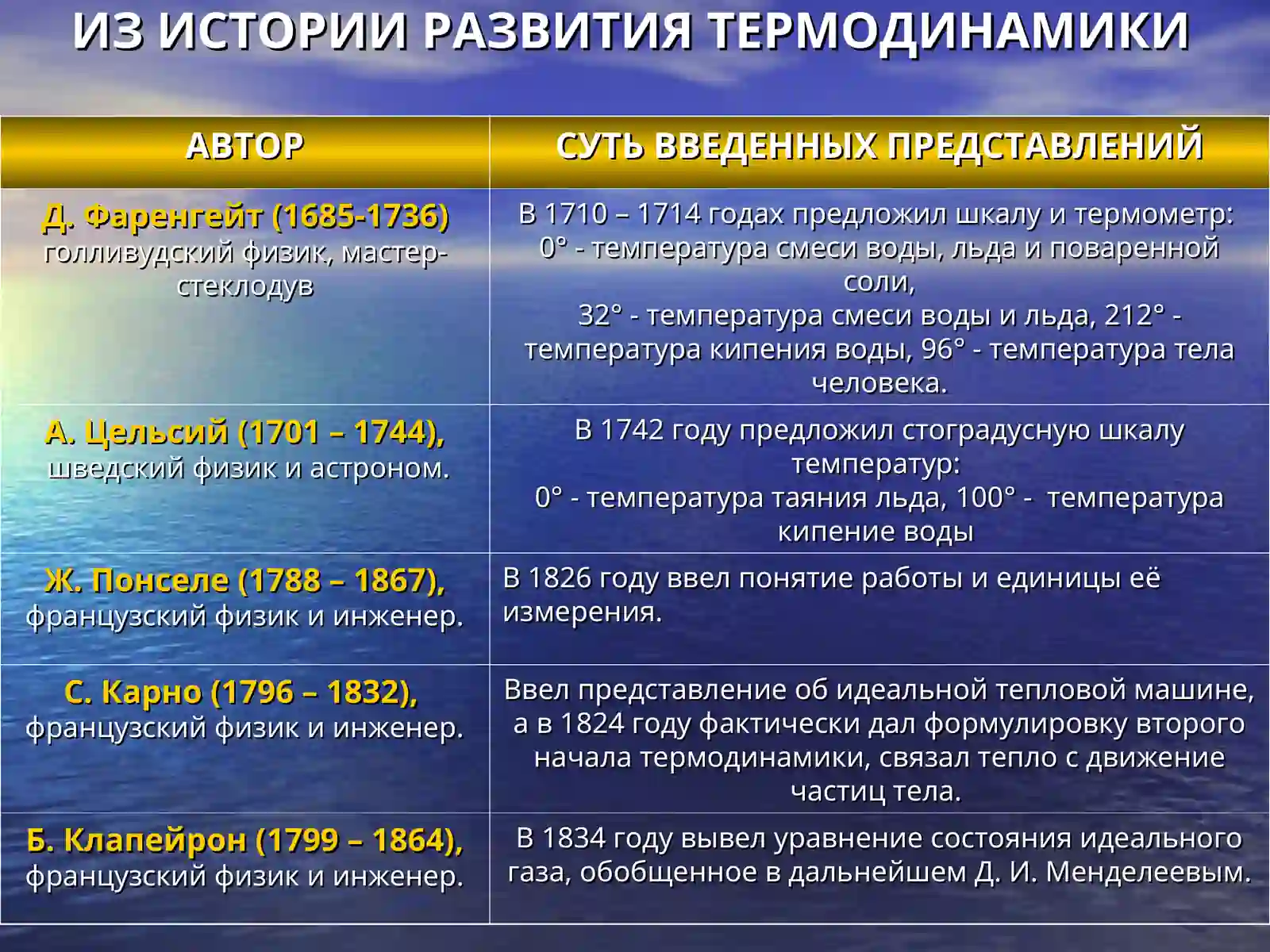 ИЗ ИСТОРИИ РАЗВИТИЯ ТЕРМОДИНАМИКИ

| АВТОР | СУТЬ ВВЕДЕННЫХ ПРЕДСТАВЛЕНИЙ |
|---|---|
| Д. Фаренгейт (1685-1736) голливудский физик, мастер-стеклодув | В 1710 – 1714 годах предложил шкалу и термометр: 0° - температура смеси воды, льда и поваренной соли, 32° - температура смеси воды и льда, 212° - температура кипения воды, 96° - температура тела человека. |
| А. Цельсий (1701 – 1744), шведский физик и астроном. | В 1742 году предложил стоградусную шкалу температур: 0° - температура таяния льда, 100° - температура кипение воды |
| Ж. Понселе (1788 – 1867), французский физик и инженер. | В 1826 году ввел понятие работы и единицы её измерения. |
| С. Карно (1796 – 1832), французский физик и инженер. | Ввел представление об идеальной тепловой машине, а в 1824 году фактически дал формулировку второго начала термодинамики, связал тепло с движение частиц тела. |
| Б. Клапейрон (1799 – 1864), французский физик и инженер. | В 1834 году вывел уравнение состояния идеального газа, обобщенное в дальнейшем Д. И. Менделеевым. |